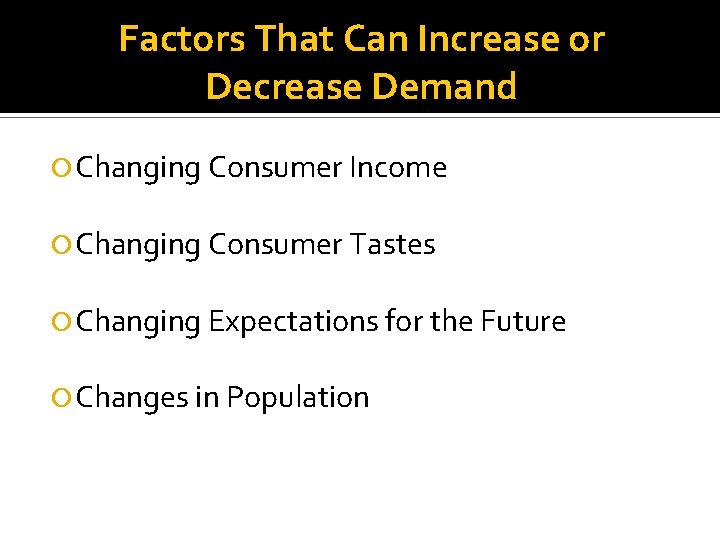 Factors That Can Increase or Decrease Demand

Changing Consumer Income

Changing Consumer Tastes

Changing Expectations for the Future

Changes in Population